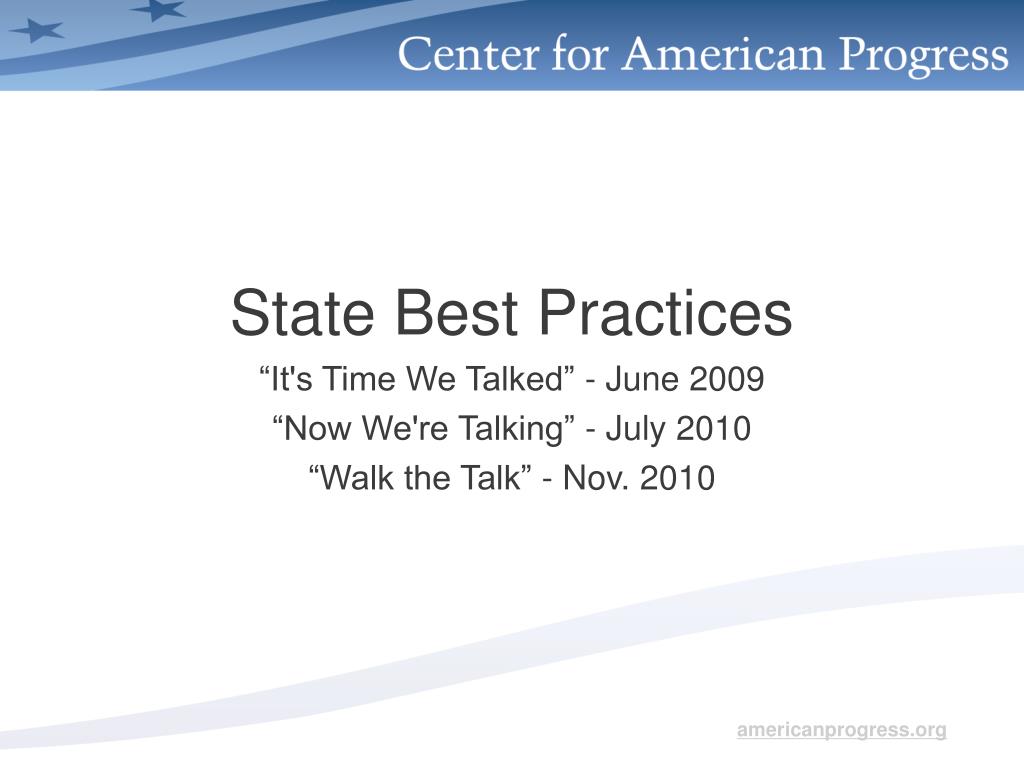 Center for American Progress

State Best Practices

“It's Time We Talked” - June 2009

“Now We're Talking” - July 2010

“Walk the Talk” - Nov. 2010

americanprogress.org